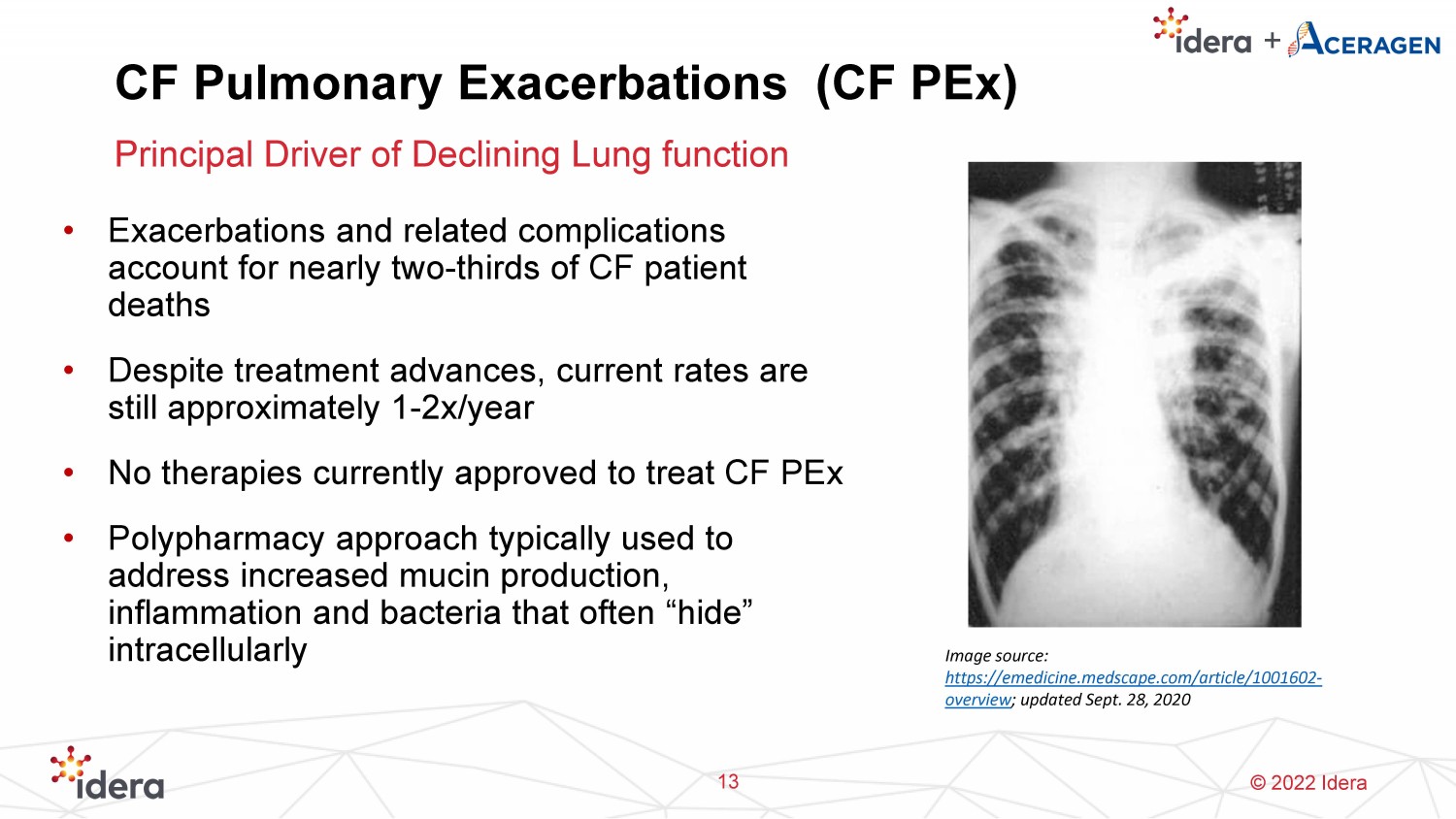 idera + ACERAGEN

CF Pulmonary Exacerbations (CF PEx)

Principal Driver of Declining Lung function

• Exacerbations and related complications account for nearly two-thirds of CF patient deaths

• Despite treatment advances, current rates are still approximately 1-2x/year

• No therapies currently approved to treat CF PEx

• Polypharmacy approach typically used to address increased mucin production, inflammation and bacteria that often “hide” intracellularly

Image source: https://emedicine.medscape.com/article/1001602-overview; updated Sept. 28, 2020

idera

13

© 2022 Idera